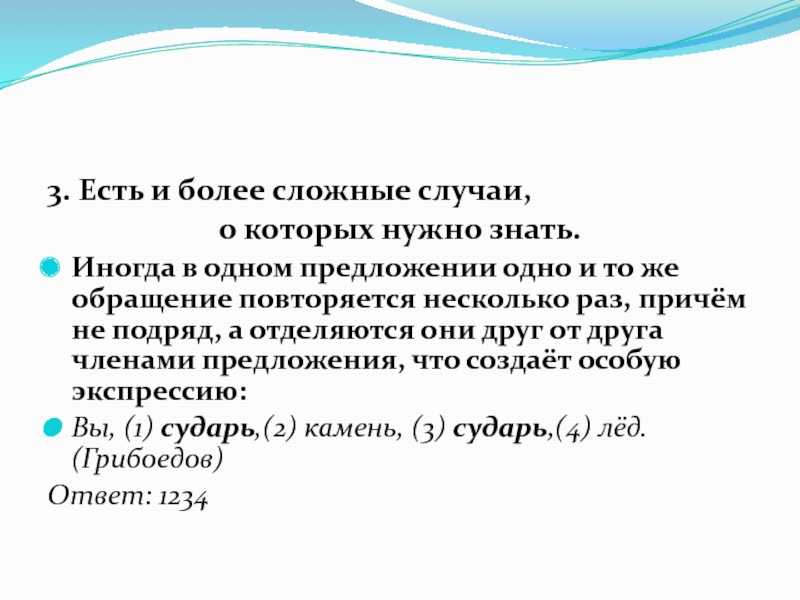 3. Есть и более сложные случаи,

о которых нужно знать.

Иногда в одном предложении одно и то же обращение повторяется несколько раз, причём не подряд, а отделяются они друг от друга членами предложения, что создаёт особую экспрессию:

Вы, (1) сударь,(2) камень, (3) сударь,(4) лёд. (Грибоедов)

Ответ: 1234